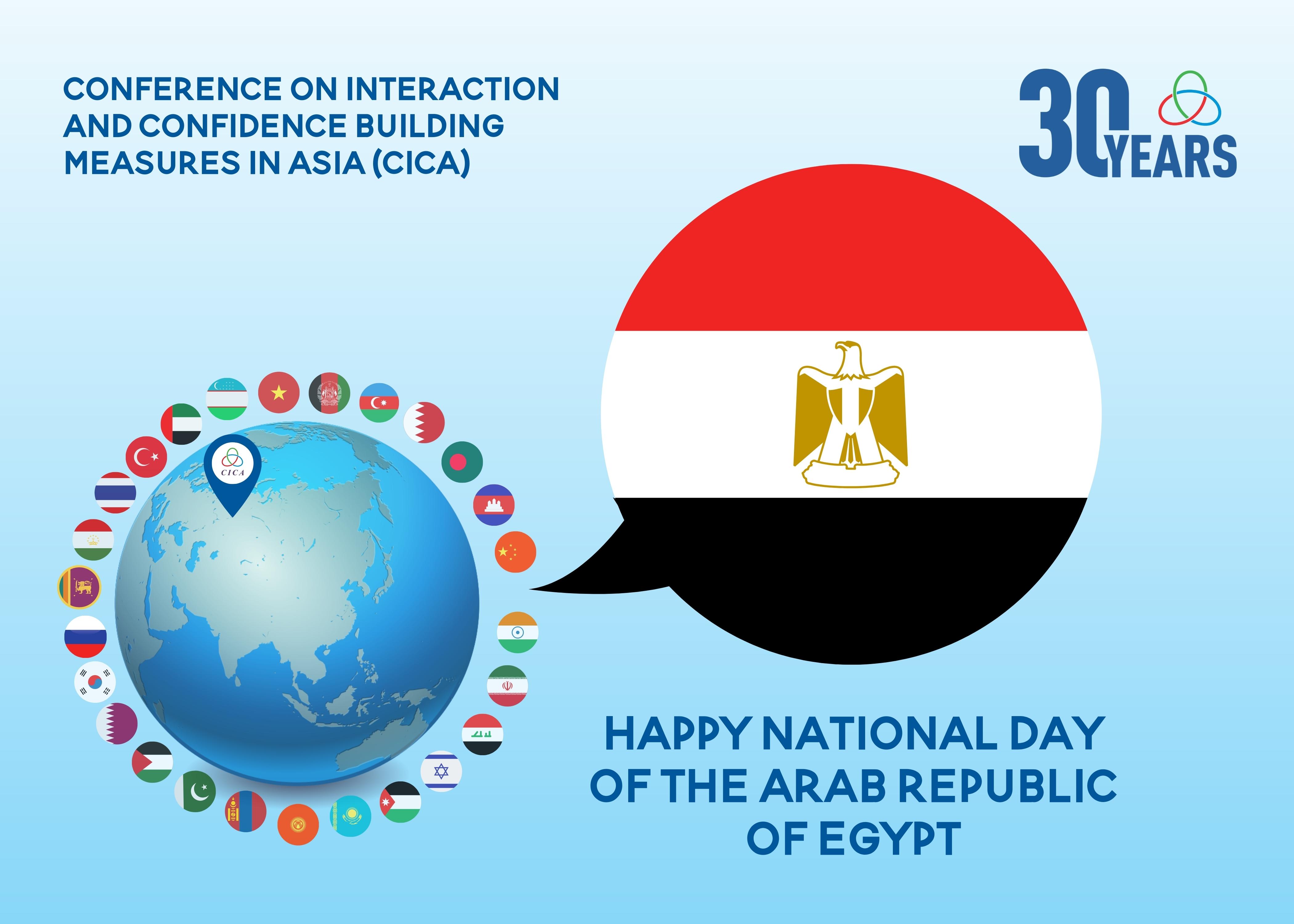 CONFERENCE ON INTERACTION AND CONFIDENCE BUILDING MEASURES IN ASIA (CICA)

30 YEARS

CICA

HAPPY NATIONAL DAY OF THE ARAB REPUBLIC OF EGYPT